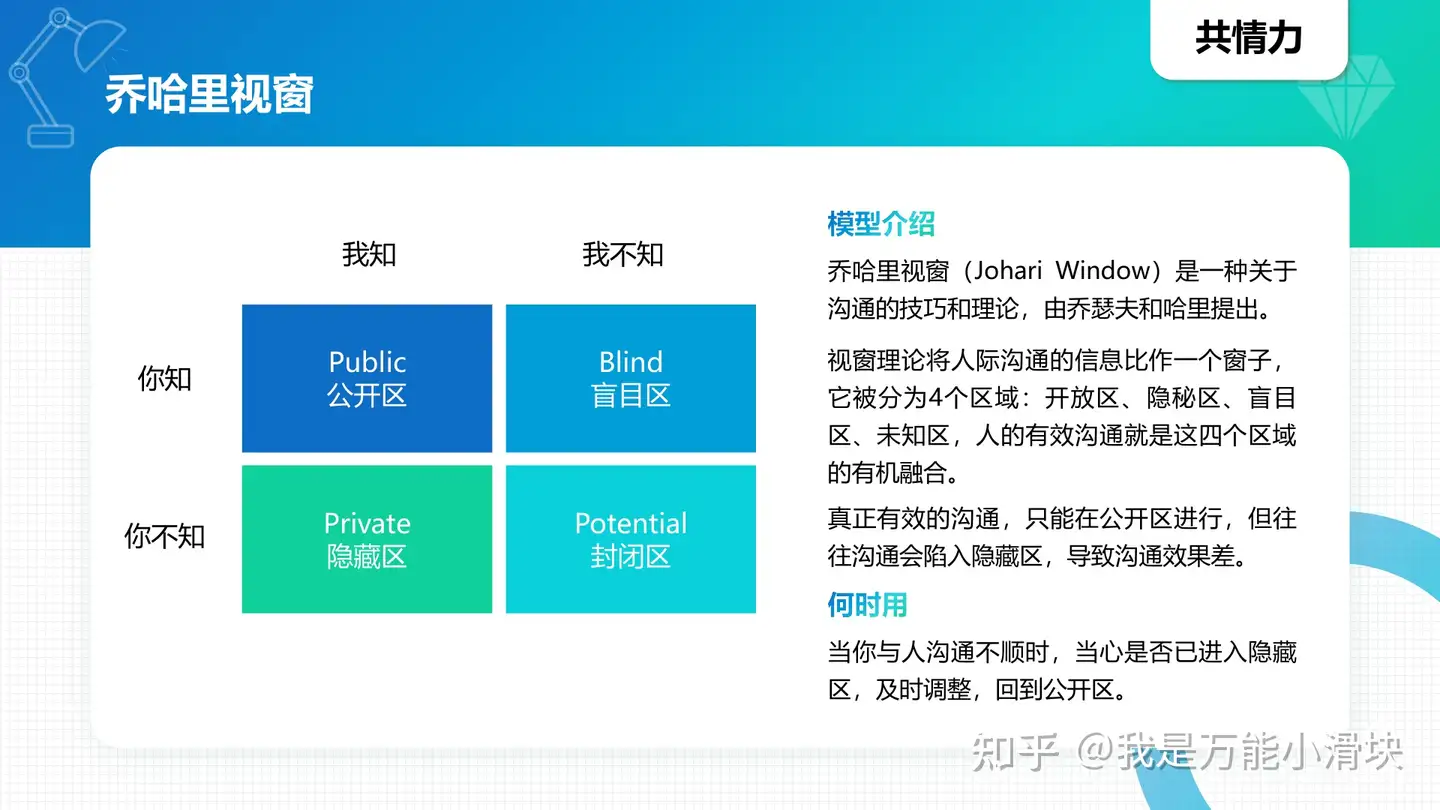 共情力

乔哈里视窗

|  | 我知 | 我不知 |
|---|---|---|
| 你知 | Public 公开区 | Blind 盲目区 |
| 你不知 | Private 隐藏区 | Potential 封闭区 |

模型介绍

乔哈里视窗（Johari Window）是一种关于沟通的技巧和理论，由乔瑟夫和哈里提出。

视窗理论将人际沟通的信息比作一个窗子，它被分为4个区域：开放区、隐秘区、盲目区、未知区，人的有效沟通就是这四个区域的有机融合。

真正有效的沟通，只能在公开区进行，但往往沟通会陷入隐藏区，导致沟通效果差。

何时用

当你与人沟通不顺时，当心是否已进入隐藏区，及时调整，回到公开区。

知乎 @我是万能小滑块